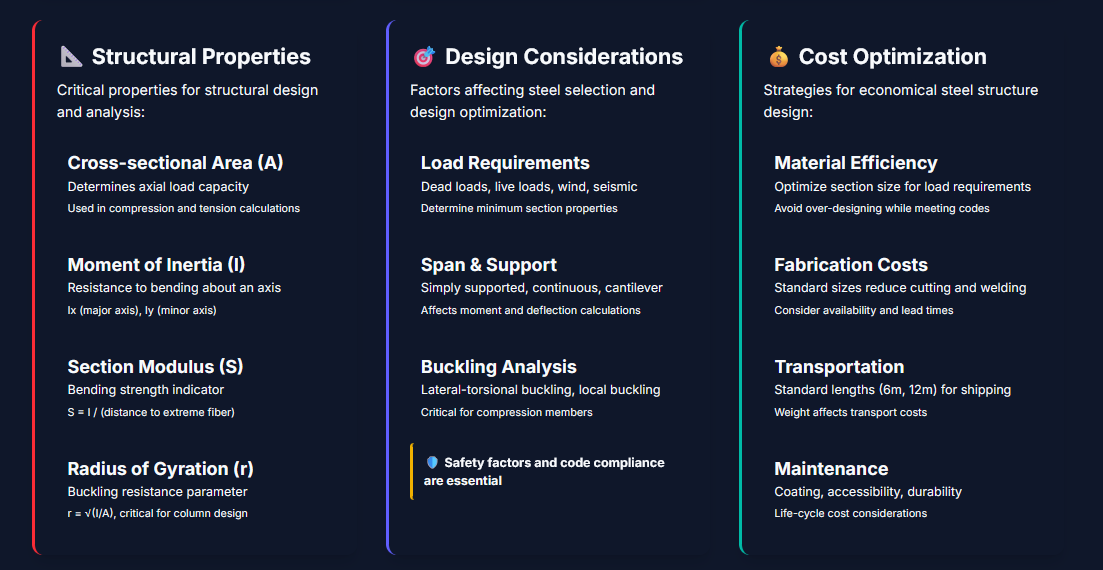 📐 Structural Properties

Critical properties for structural design and analysis:

Cross-sectional Area (A)
Determines axial load capacity
Used in compression and tension calculations

Moment of Inertia (I)
Resistance to bending about an axis
Ix (major axis), Iy (minor axis)

Section Modulus (S)
Bending strength indicator
S = I / (distance to extreme fiber)

Radius of Gyration (r)
Buckling resistance parameter
r = √(I/A), critical for column design

🎯 Design Considerations

Factors affecting steel selection and design optimization:

Load Requirements
Dead loads, live loads, wind, seismic
Determine minimum section properties

Span & Support
Simply supported, continuous, cantilever
Affects moment and deflection calculations

Buckling Analysis
Lateral-torsional buckling, local buckling
Critical for compression members

🛡️ Safety factors and code compliance are essential

💰 Cost Optimization

Strategies for economical steel structure design:

Material Efficiency
Optimize section size for load requirements
Avoid over-designing while meeting codes

Fabrication Costs
Standard sizes reduce cutting and welding
Consider availability and lead times

Transportation
Standard lengths (6m, 12m) for shipping
Weight affects transport costs

Maintenance
Coating, accessibility, durability
Life-cycle cost considerations